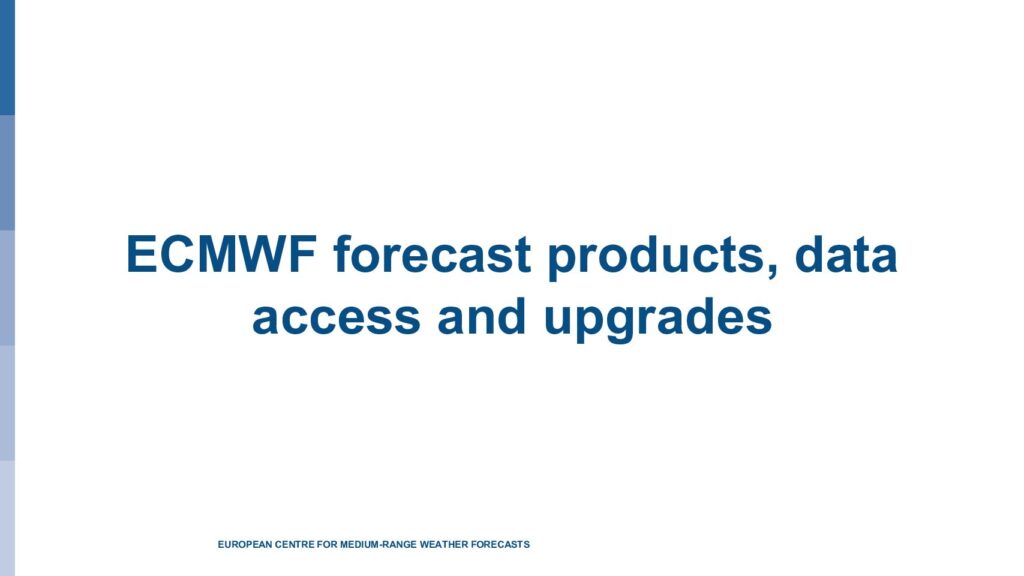 ECMWF forecast products, data access and upgrades

EUROPEAN CENTRE FOR MEDIUM-RANGE WEATHER FORECASTS